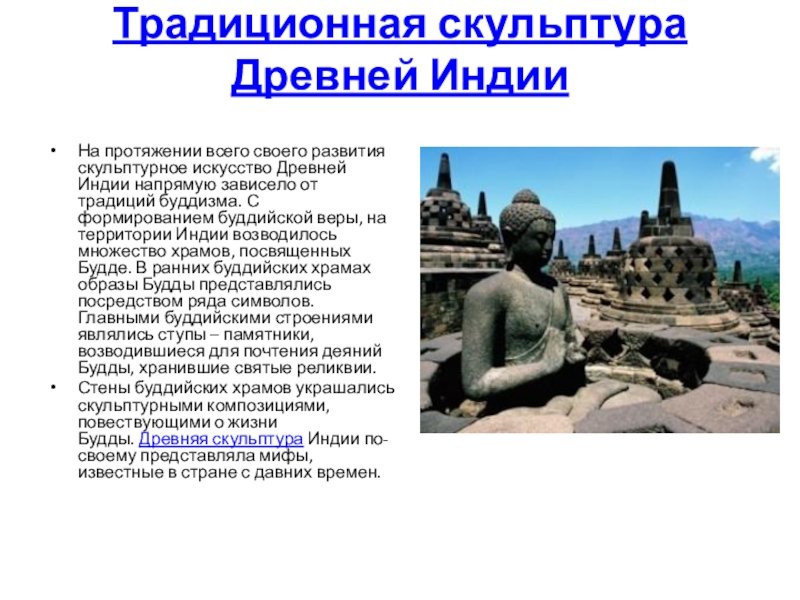 Традиционная скульптура Древней Индии

• На протяжении всего своего развития скульптурное искусство Древней Индии напрямую зависело от традиций буддизма. С формированием буддийской веры, на территории Индии возводилось множество храмов, посвященных Будде. В ранних буддийских храмах образы Будды представлялись посредством ряда символов. Главными буддийскими строениями являлись ступы – памятники, возводившиеся для почтения деяний Будды, хранившие святые реликвии.

• Стены буддийских храмов украшались скульптурными композициями, повествующими о жизни Будды. Древняя скульптура Индии по-своему представляла мифы, известные в стране с давних времен.